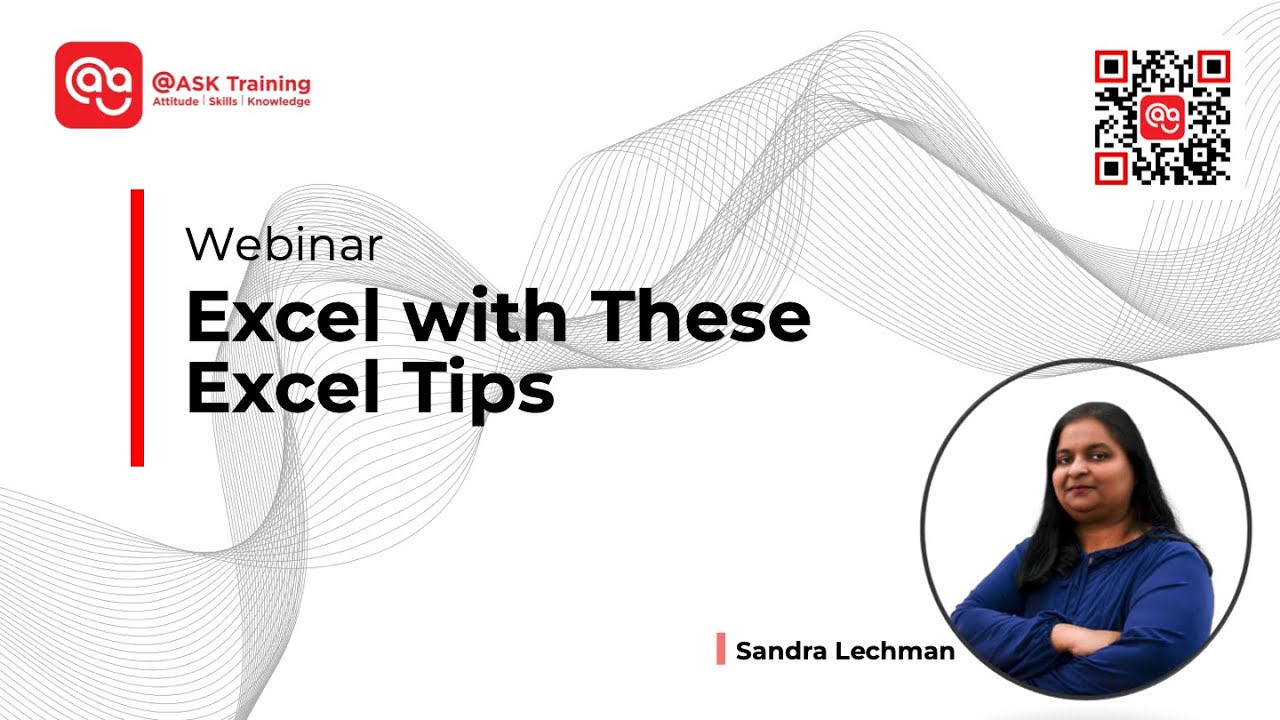 @ASK Training
Attitude | Skills | Knowledge

Webinar
Excel with These Excel Tips

Sandra Lechman